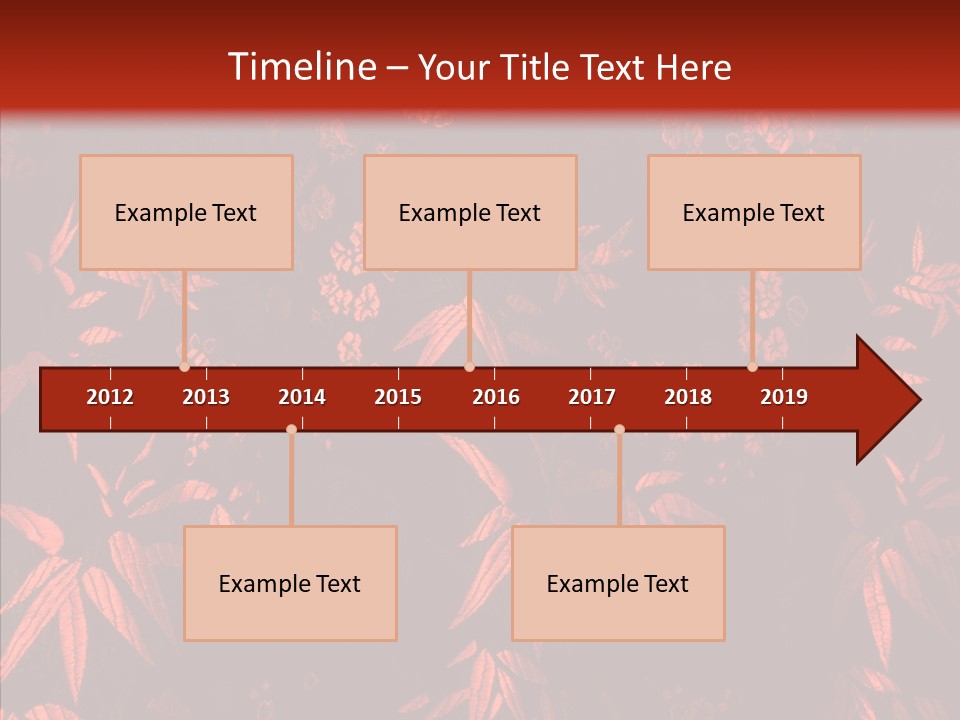 Timeline – Your Title Text Here

Example Text

Example Text

Example Text

2012 2013 2014 2015 2016 2017 2018 2019

Example Text

Example Text